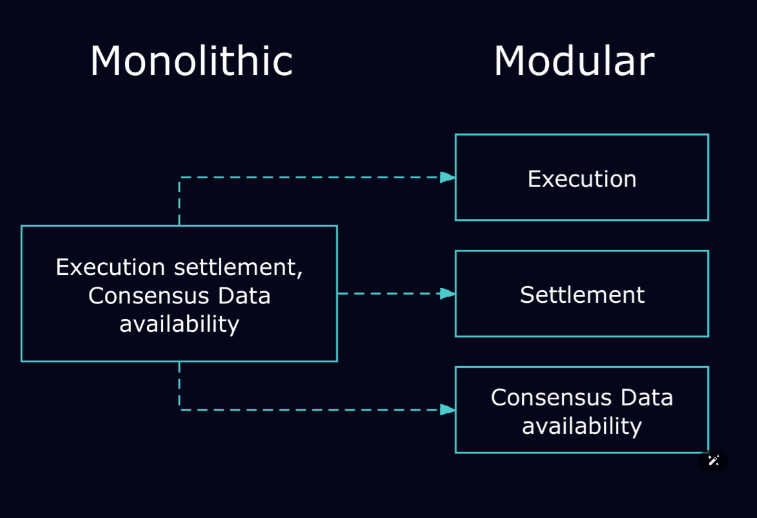 Monolithic

Modular

Execution settlement, Consensus Data availability

Execution

Settlement

Consensus Data availability